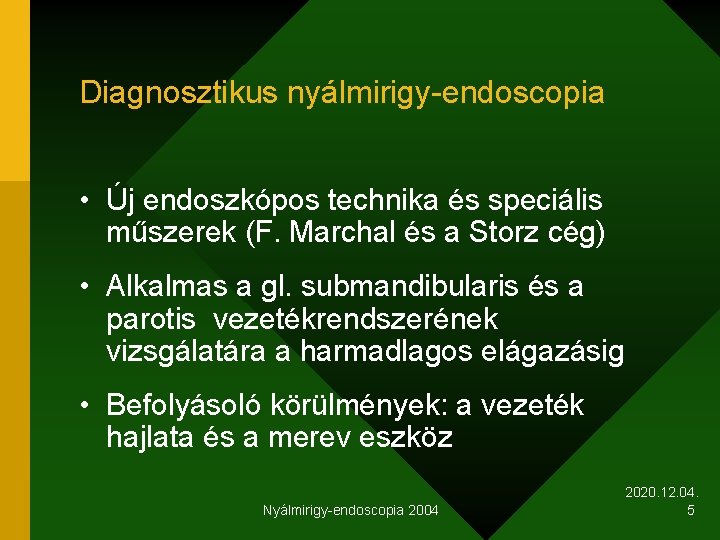 Diagnosztikus nyálmirigy-endoscopia

• Új endoszkópos technika és speciális műszerek (F. Marchal és a Storz cég)

• Alkalmas a gl. submandibularis és a parotis vezetékrendszerének vizsgálatára a harmadlagos elágazásig

• Befolyásoló körülmények: a vezeték hajlata és a merev eszköz

Nyálmirigy-endoscopia 2004

2020.12.04.
5